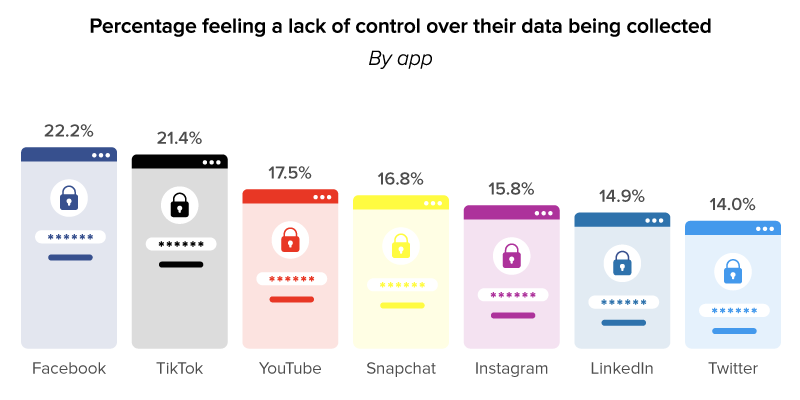 Percentage feeling a lack of control over their data being collected
By app

22.2%
******
Facebook

21.4%
******
TikTok

17.5%
******
YouTube

16.8%
******
Snapchat

15.8%
******
Instagram

14.9%
******
LinkedIn

14.0%
******
Twitter